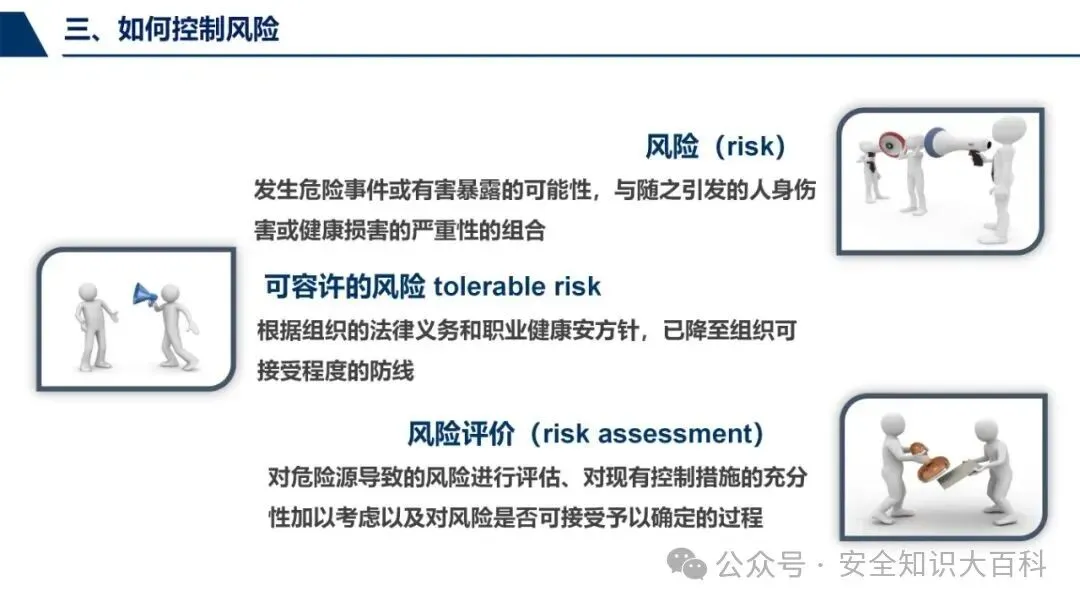 三、如何控制风险

风险（risk）

发生危险事件或有害暴露的可能性，与随之引发的人身伤害或健康损害的严重性的组合

可容许的风险 tolerable risk

根据组织的法律义务和职业健康安方针，已降至组织可接受程度的防线

风险评价（risk assessment）

对危险源导致的风险进行评估、对现有控制措施的充分性加以考虑以及对风险是否可接受予以确定的过程

公众号 · 安全知识大百科